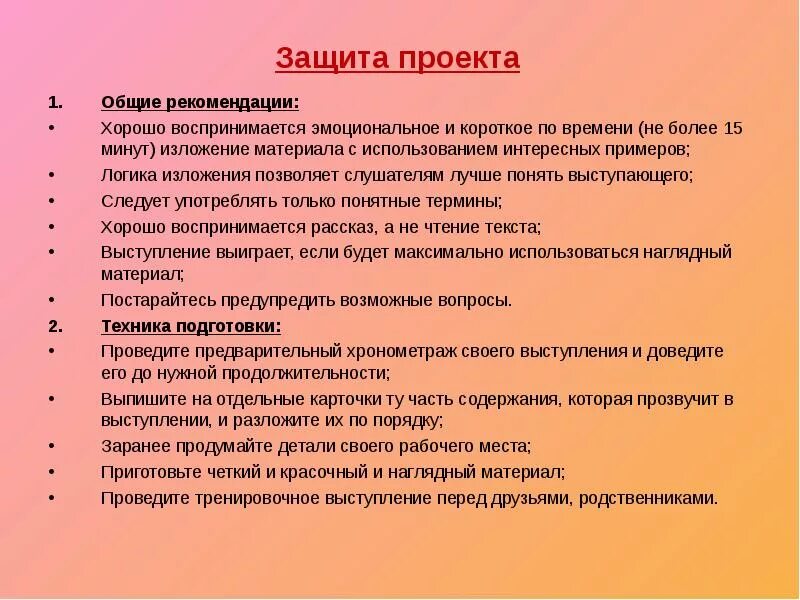 Защита проекта

1. Общие рекомендации:

• Хорошо воспринимается эмоциональное и короткое по времени (не более 15 минут) изложение материала с использованием интересных примеров;

• Логика изложения позволяет слушателям лучше понять выступающего;

• Следует употреблять только понятные термины;

• Хорошо воспринимается рассказ, а не чтение текста;

• Выступление выиграет, если будет максимально использоваться наглядный материал;

• Постарайтесь предупредить возможные вопросы.

2. Техника подготовки:

• Проведите предварительный хронометраж своего выступления и доведите его до нужной продолжительности;

• Выпишите на отдельные карточки ту часть содержания, которая прозвучит в выступлении, и разложите их по порядку;

• Заранее продумайте детали своего рабочего места;

• Приготовьте четкий и красочный и наглядный материал;

• Проведите тренировочное выступление перед друзьями, родственниками.